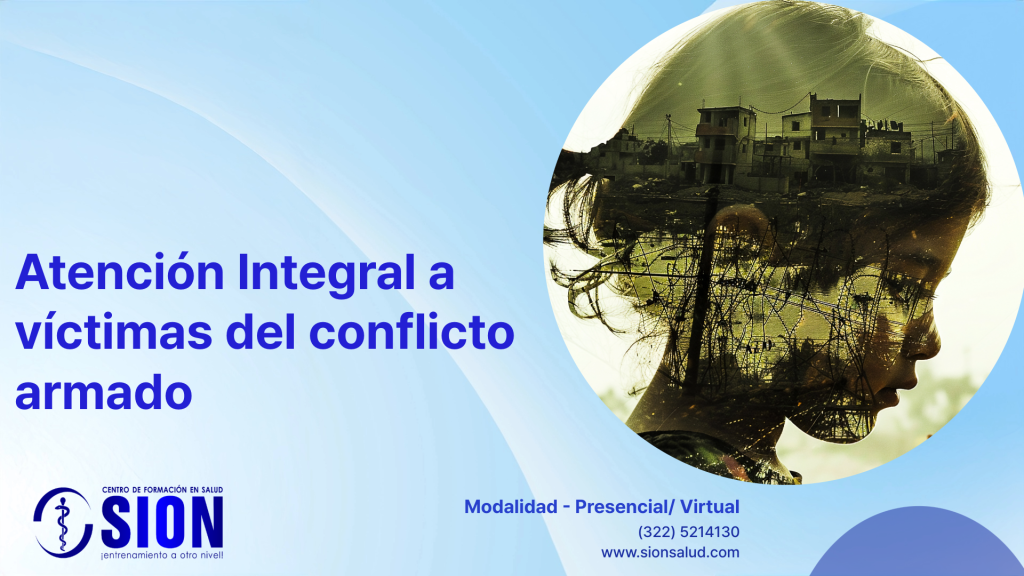 Atención Integral a víctimas del conflicto armado

CENTRO DE FORMACIÓN EN SALUD
SION
¡entrenamiento a otro nivel!

Modalidad - Presencial/ Virtual
(322) 5214130
www.sionsalud.com